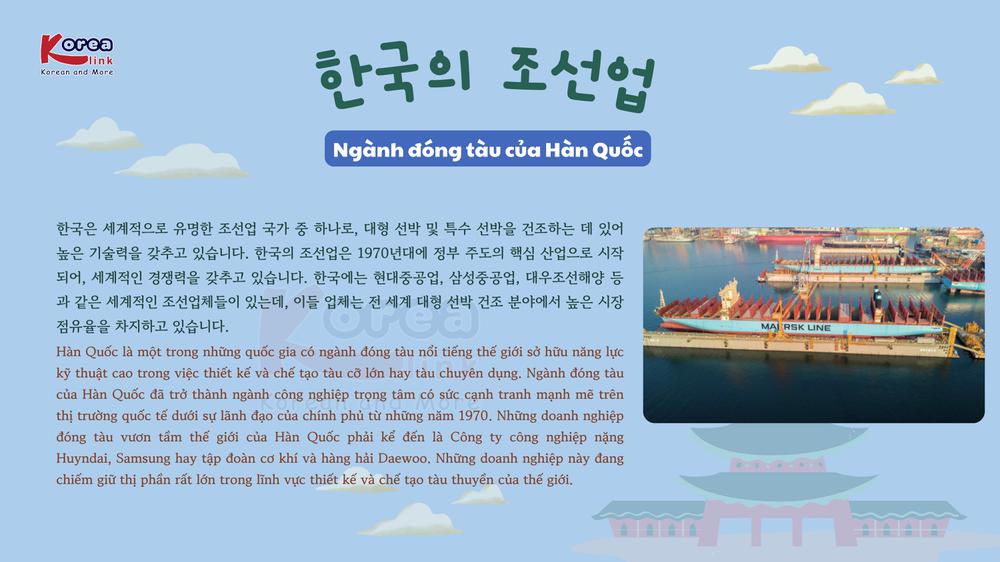 Korea link
Korean and More

한국의 조선업

Ngành đóng tàu của Hàn Quốc

한국은 세계적으로 유명한 조선업 국가 중 하나로, 대형 선박 및 특수 선박을 건조하는 데 있어 높은 기술력을 갖추고 있습니다. 한국의 조선업은 1970년대에 정부 주도의 핵심 산업으로 시작되어, 세계적인 경쟁력을 갖추고 있습니다. 한국에는 현대중공업, 삼성중공업, 대우조선해양 등과 같은 세계적인 조선업체들이 있는데, 이들 업체는 전 세계 대형 선박 건조 분야에서 높은 시장 점유율을 차지하고 있습니다.

Hàn Quốc là một trong những quốc gia có ngành đóng tàu nổi tiếng thế giới sở hữu năng lực kỹ thuật cao trong việc thiết kế và chế tạo tàu cỡ lớn hay tàu chuyên dụng. Ngành đóng tàu của Hàn Quốc đã trở thành ngành công nghiệp trọng tâm có sức cạnh tranh mạnh mẽ trên thị trường quốc tế dưới sự lãnh đạo của chính phủ từ những năm 1970. Những doanh nghiệp đóng tàu vươn tầm thế giới của Hàn Quốc phải kể đến là Công ty công nghiệp nặng Huyndai, Samsung hay tập đoàn cơ khí và hàng hải Daewoo. Những doanh nghiệp này đang chiếm giữ thị phần rất lớn trong lĩnh vực thiết kế và chế tạo tàu thuyền của thế giới.

MAERSK LINE